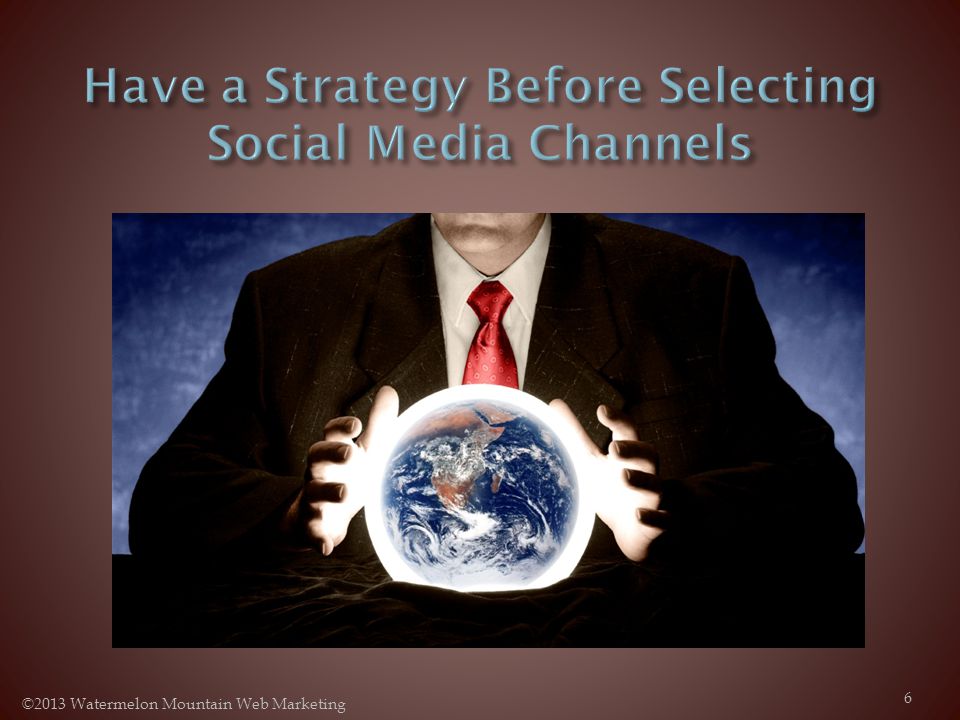 Have a Strategy Before Selecting Social Media Channels

©2013 Watermelon Mountain Web Marketing

6